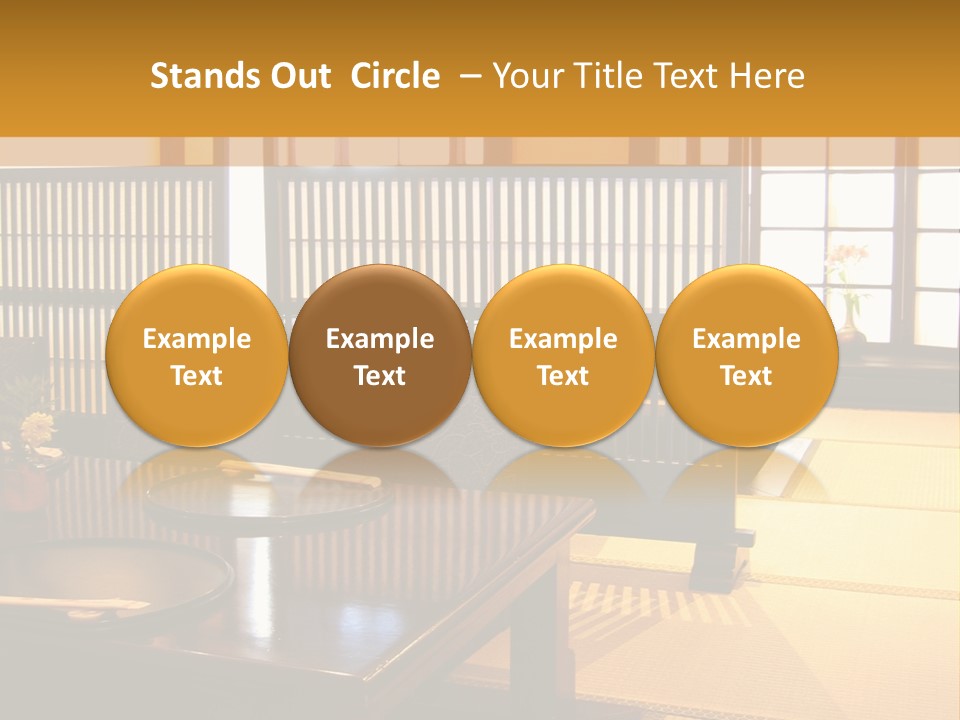 Stands Out Circle – Your Title Text Here

Example Text

Example Text

Example Text

Example Text